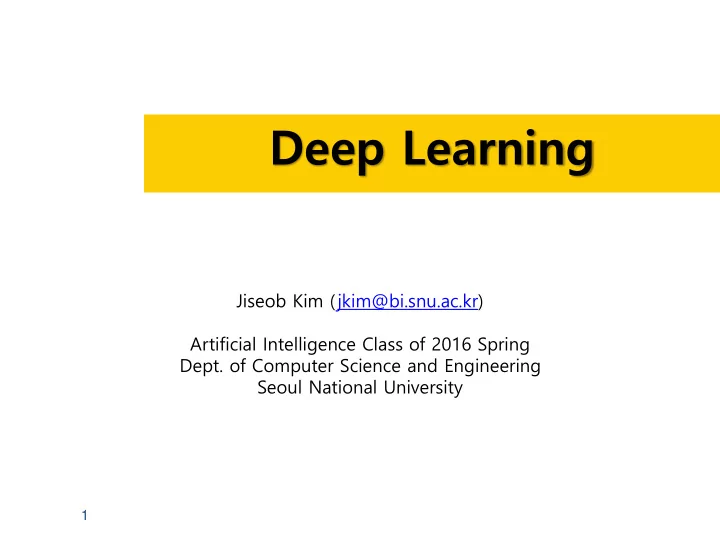 Deep Learning

Jiseob Kim (jkim@bi.snu.ac.kr)

Artificial Intelligence Class of 2016 Spring
Dept. of Computer Science and Engineering
Seoul National University

1